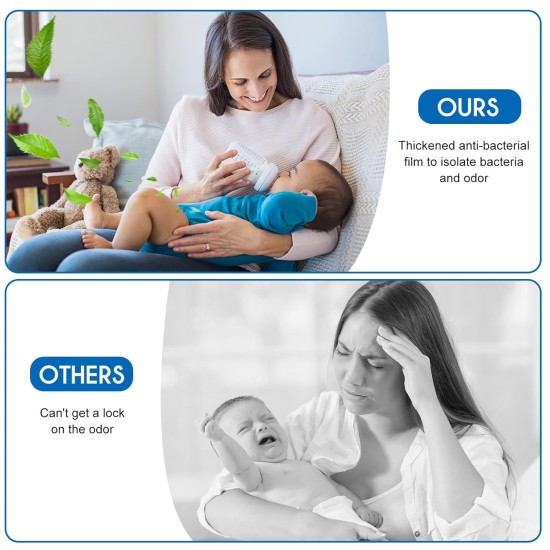 OURS

Thickened anti-bacterial film to isolate bacteria and odor

OTHERS

Can't get a lock on the odor